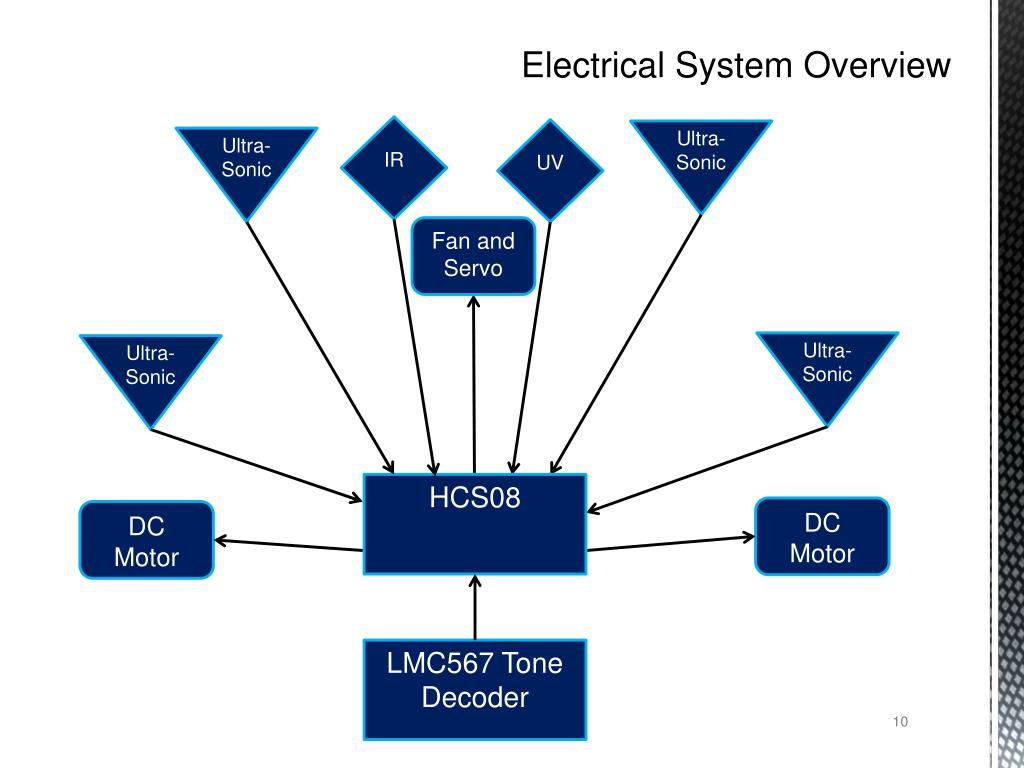 Electrical System Overview

Ultra-Sonic

IR

UV

Ultra-Sonic

Fan and Servo

Ultra-Sonic

Ultra-Sonic

HCS08

DC Motor

DC Motor

LMC567 Tone Decoder

10